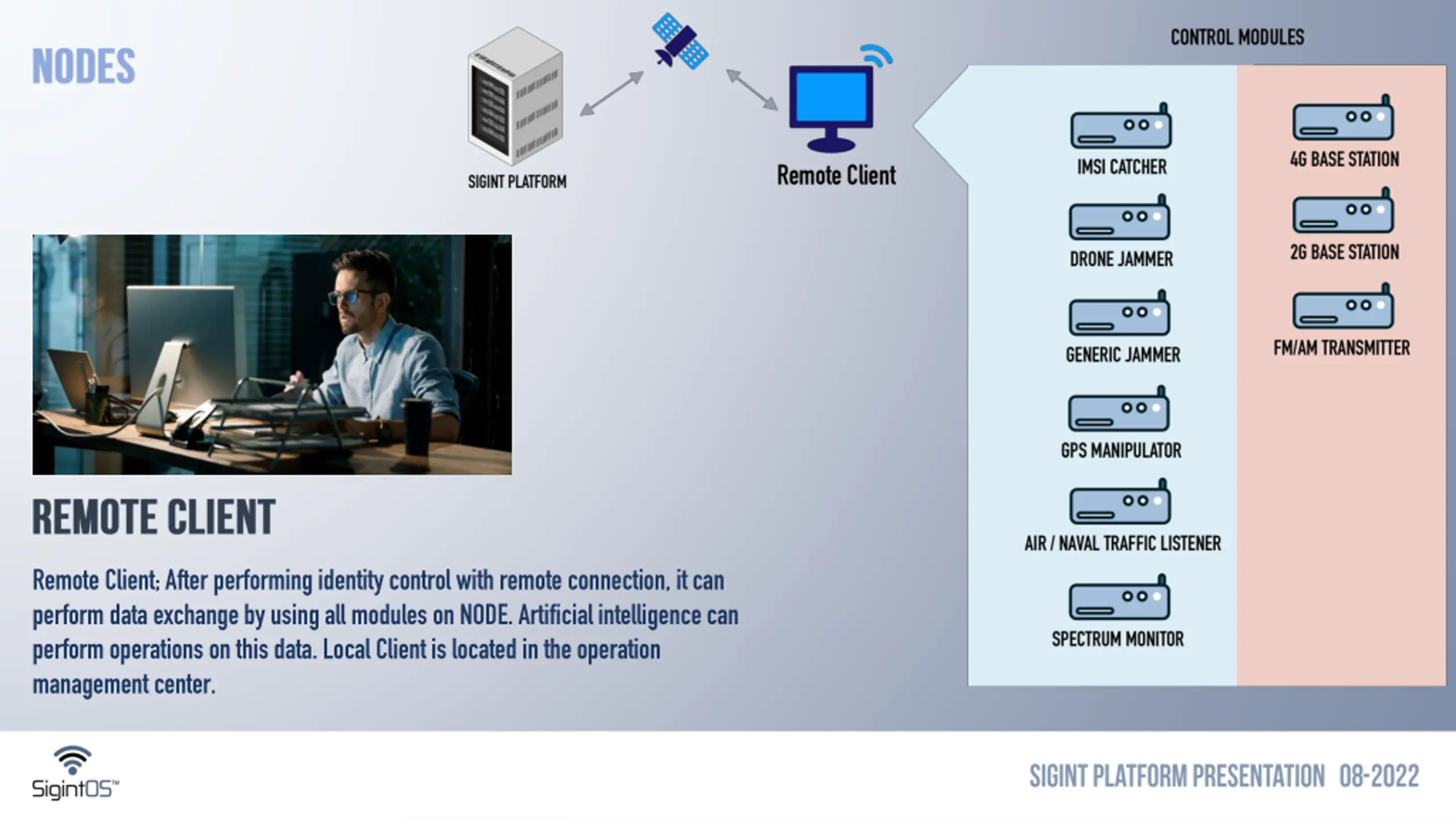 NODES

SIGINT PLATFORM

Remote Client

CONTROL MODULES

IMSI CATCHER

DRONE JAMMER

GENERIC JAMMER

GPS MANIPULATOR

AIR / NAVAL TRAFFIC LISTENER

SPECTRUM MONITOR

4G BASE STATION

2G BASE STATION

FM/AM TRANSMITTER

REMOTE CLIENT

Remote Client; After performing identity control with remote connection, it can perform data exchange by using all modules on NODE. Artificial intelligence can perform operations on this data. Local Client is located in the operation management center.

SigintOS™

SIGINT PLATFORM PRESENTATION 08-2022